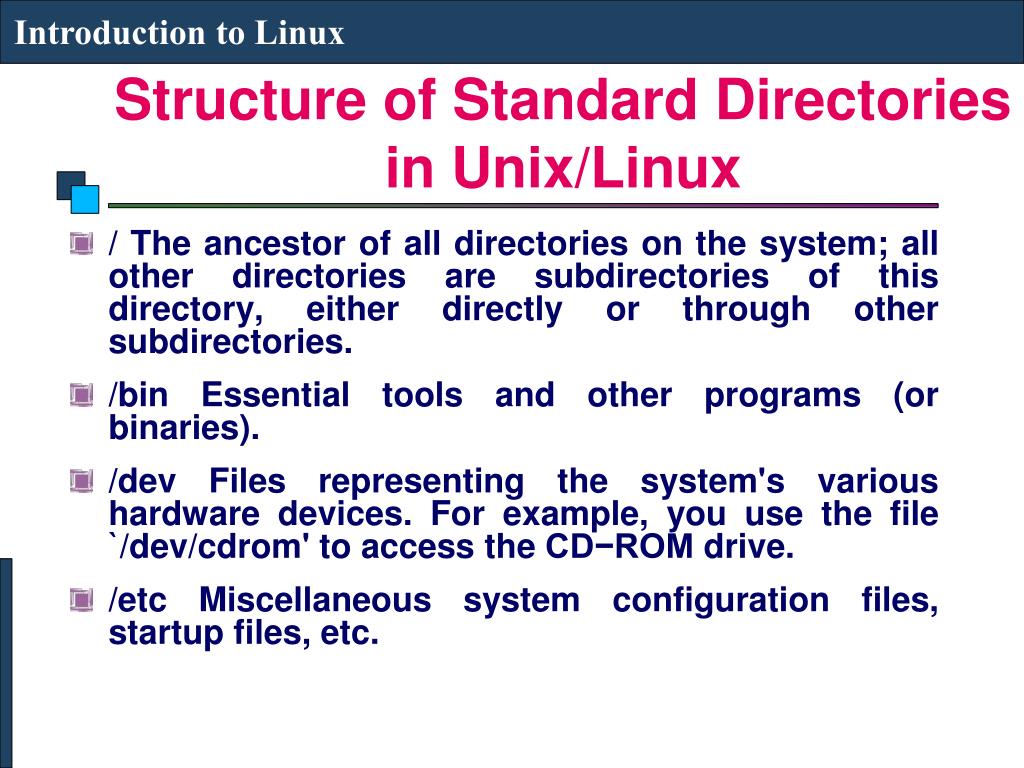 Introduction to Linux

Structure of Standard Directories in Unix/Linux

/ The ancestor of all directories on the system; all other directories are subdirectories of this directory, either directly or through other subdirectories.

/bin Essential tools and other programs (or binaries).

/dev Files representing the system's various hardware devices. For example, you use the file `/dev/cdrom' to access the CD−ROM drive.

/etc Miscellaneous system configuration files, startup files, etc.